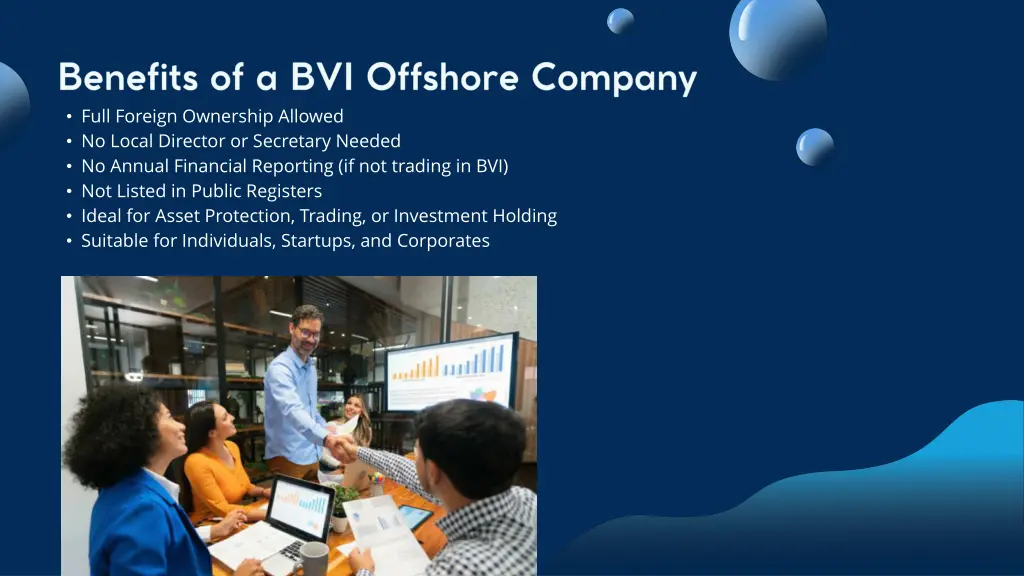 Benefits of a BVI Offshore Company

• Full Foreign Ownership Allowed
• No Local Director or Secretary Needed
• No Annual Financial Reporting (if not trading in BVI)
• Not Listed in Public Registers
• Ideal for Asset Protection, Trading, or Investment Holding
• Suitable for Individuals, Startups, and Corporates